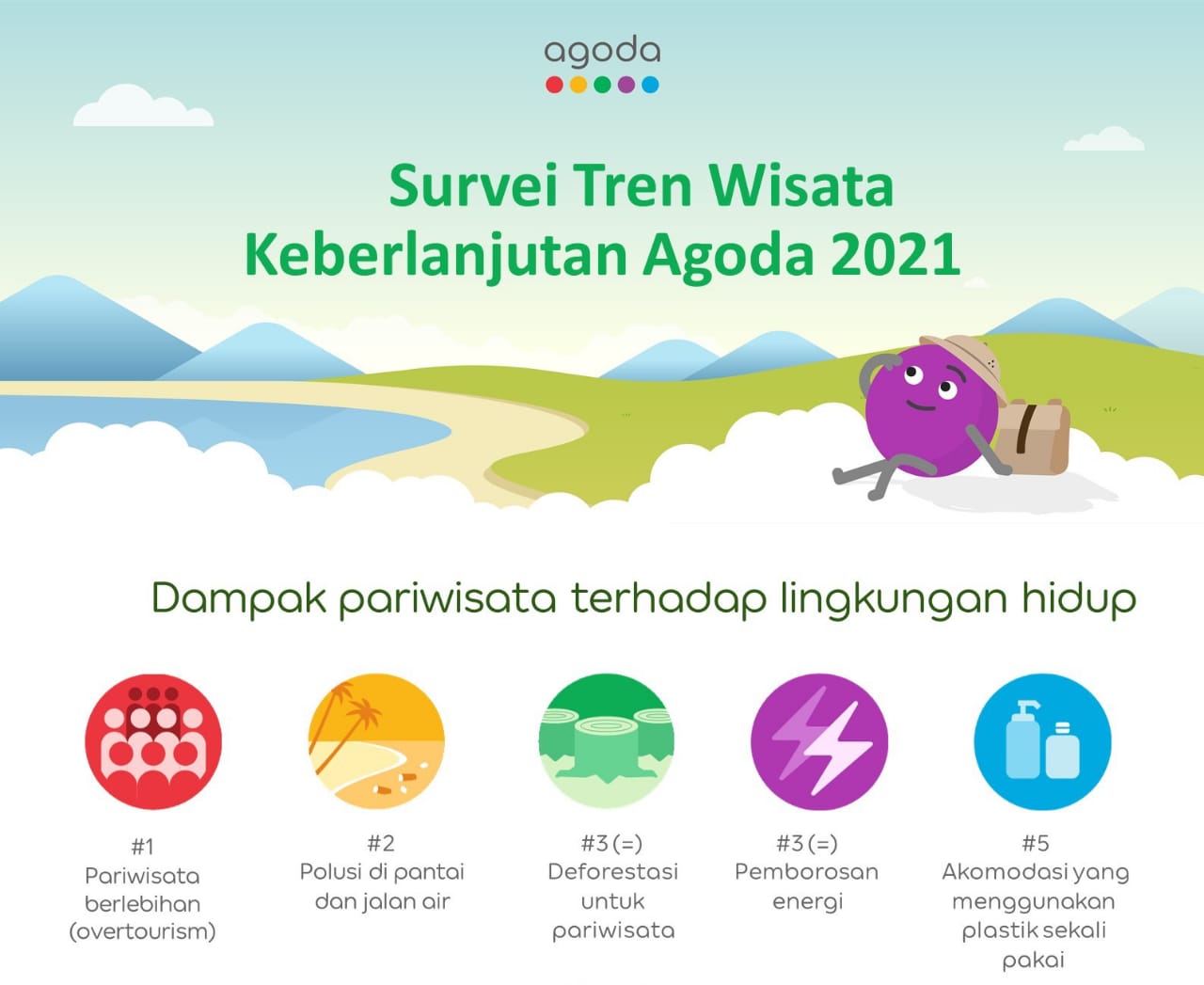 agoda

Survei Tren Wisata Keberlanjutan Agoda 2021

Dampak pariwisata terhadap lingkungan hidup

#1
Pariwisata berlebihan (overtourism)

#2
Polusi di pantai dan jalan air

#3 (=)
Deforestasi untuk pariwisata

#3 (=)
Pemborosan energi

#5
Akomodasi yang menggunakan plastik sekali pakai